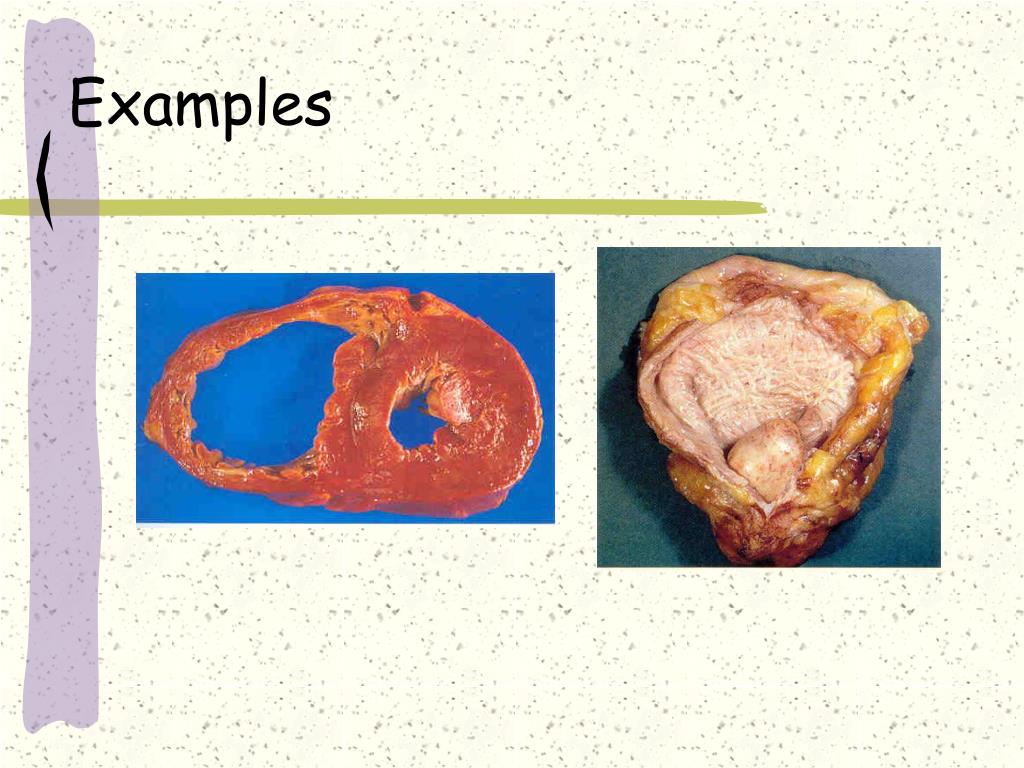 Examples